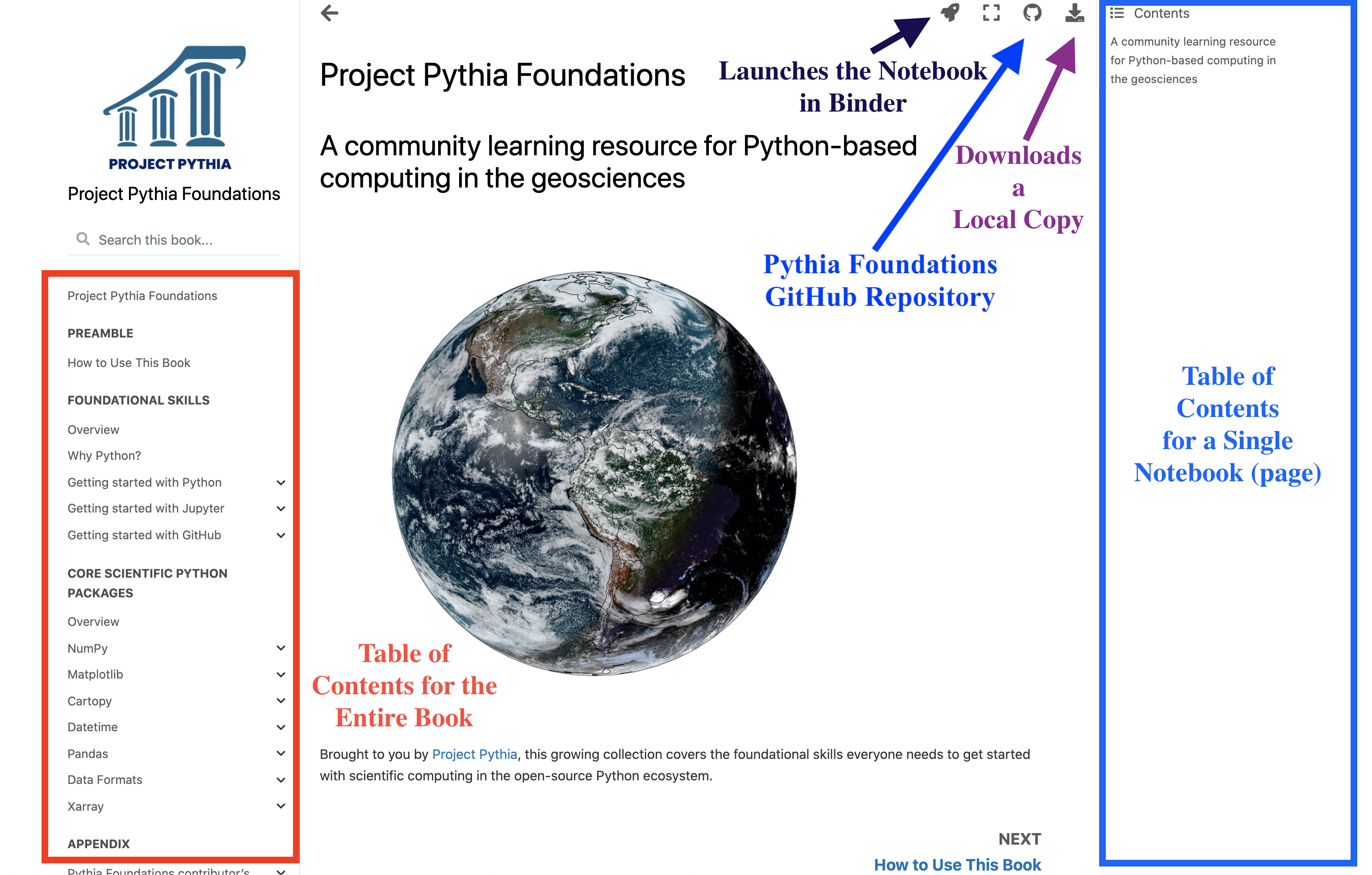 PROJECT PYTHIA

Project Pythia Foundations

Search this book...

Project Pythia Foundations

PREAMBLE

How to Use This Book

FOUNDATIONAL SKILLS

Overview

Why Python?

Getting started with Python

Getting started with Jupyter

Getting started with GitHub

CORE SCIENTIFIC PYTHON PACKAGES

Overview

NumPy

Matplotlib

Cartopy

Datetime

Pandas

Data Formats

Xarray

APPENDIX

Pythia Foundations contributor's

Project Pythia Foundations

Launches the Notebook in Binder

A community learning resource for Python-based computing in the geosciences

Downloads a Local Copy

Pythia Foundations GitHub Repository

Table of Contents for the Entire Book

Brought to you by Project Pythia, this growing collection covers the foundational skills everyone needs to get started with scientific computing in the open-source Python ecosystem.

NEXT

How to Use This Book

Contents

A community learning resource for Python-based computing in the geosciences

Table of Contents for a Single Notebook (page)